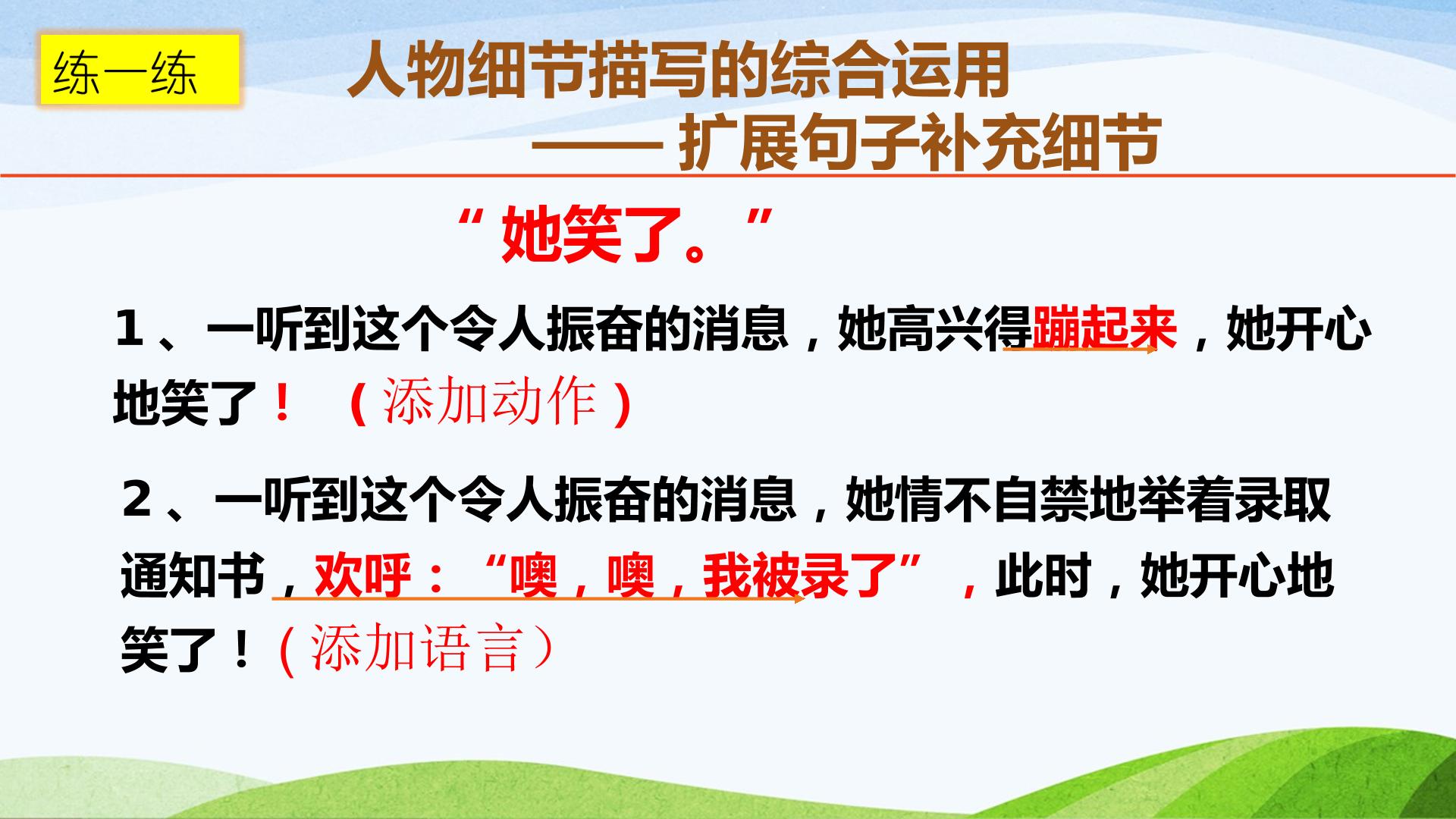 练一练

人物细节描写的综合运用

——扩展句子补充细节

“她笑了。”

1、一听到这个令人振奋的消息，她高兴得蹦起来，她开心地笑了！（添加动作）

2、一听到这个令人振奋的消息，她情不自禁地举着录取通知书，欢呼：“噢，噢，我被录了”，此时，她开心地笑了！（添加语言）